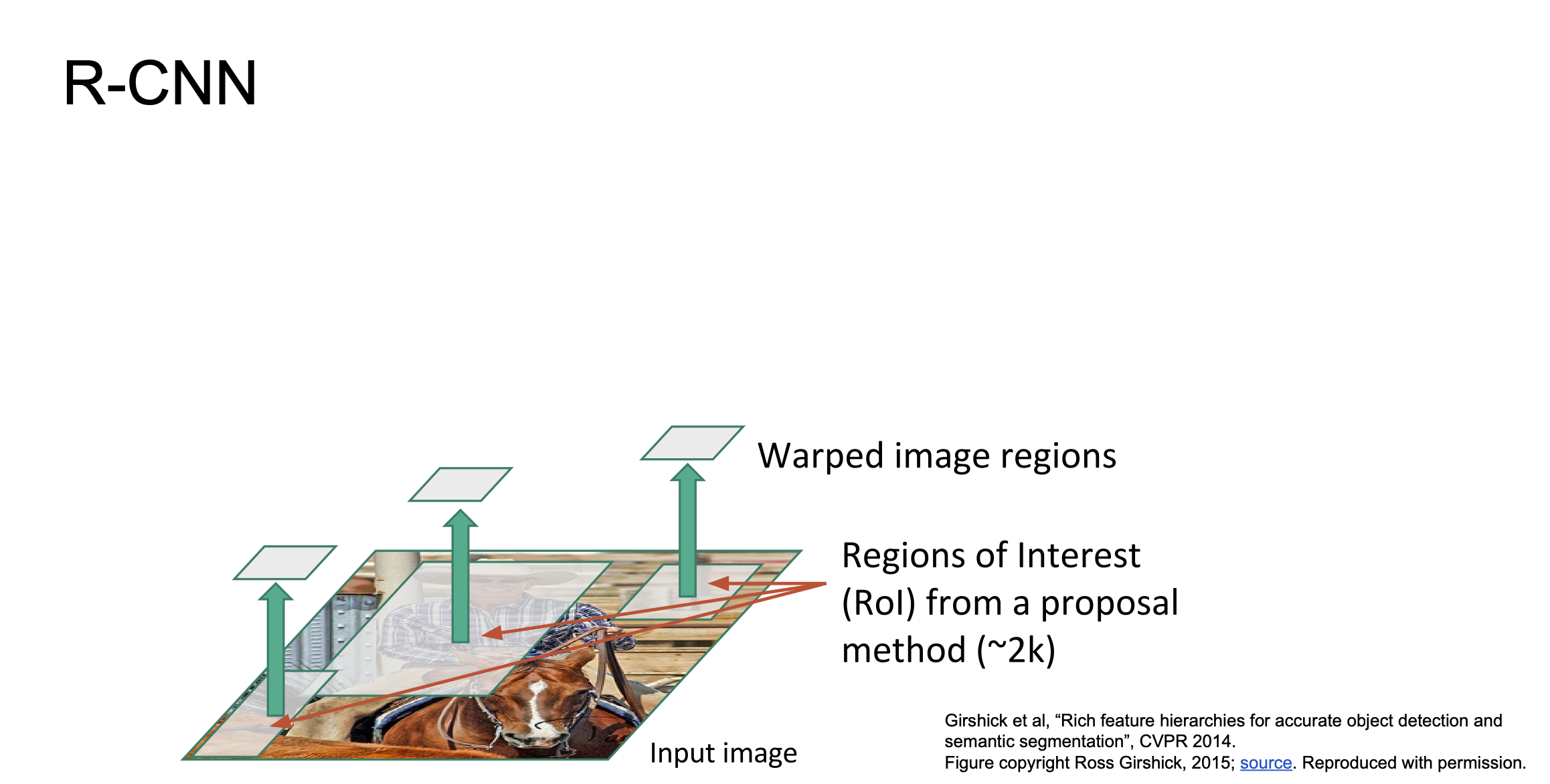 R-CNN

Warped image regions

Regions of Interest (RoI) from a proposal method (~2k)

Input image

Girshick et al, “Rich feature hierarchies for accurate object detection and semantic segmentation”, CVPR 2014.
Figure copyright Ross Girshick, 2015; source. Reproduced with permission.